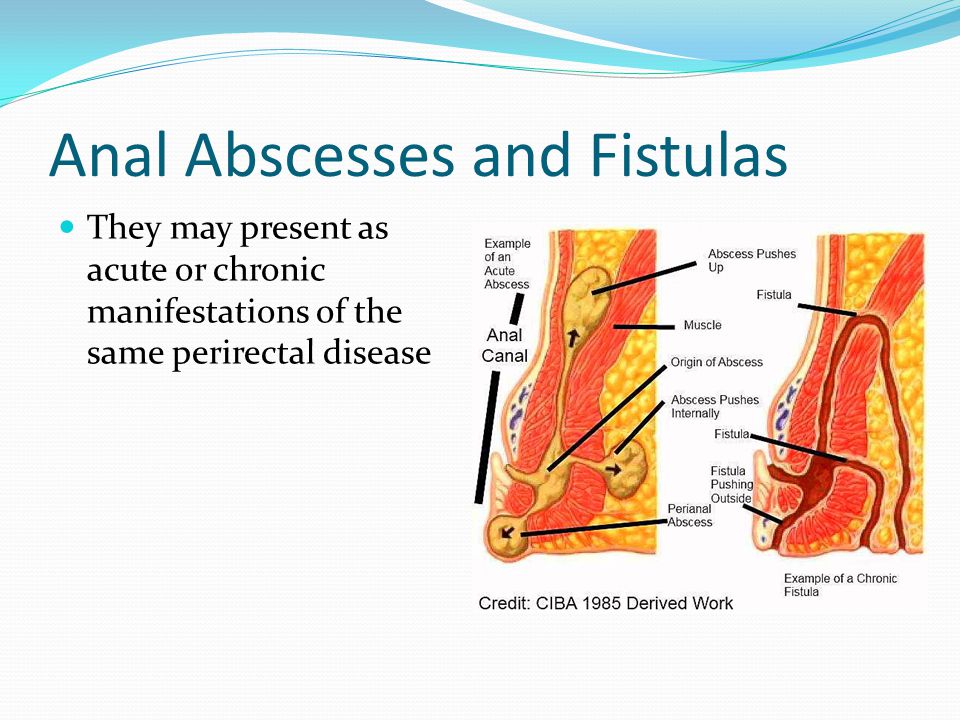 Anal Abscesses and Fistulas

They may present as acute or chronic manifestations of the same perirectal disease

Example of an Acute Abscess

Anal Canal

Abscess Pushes Up

Muscle

Origin of Abscess

Abscess Pushes Internally

Perianal Abscess

Fistula

Fistula

Fistula Pushing Outside

Example of a Chronic Fistula

Credit: CIBA 1985 Derived Work